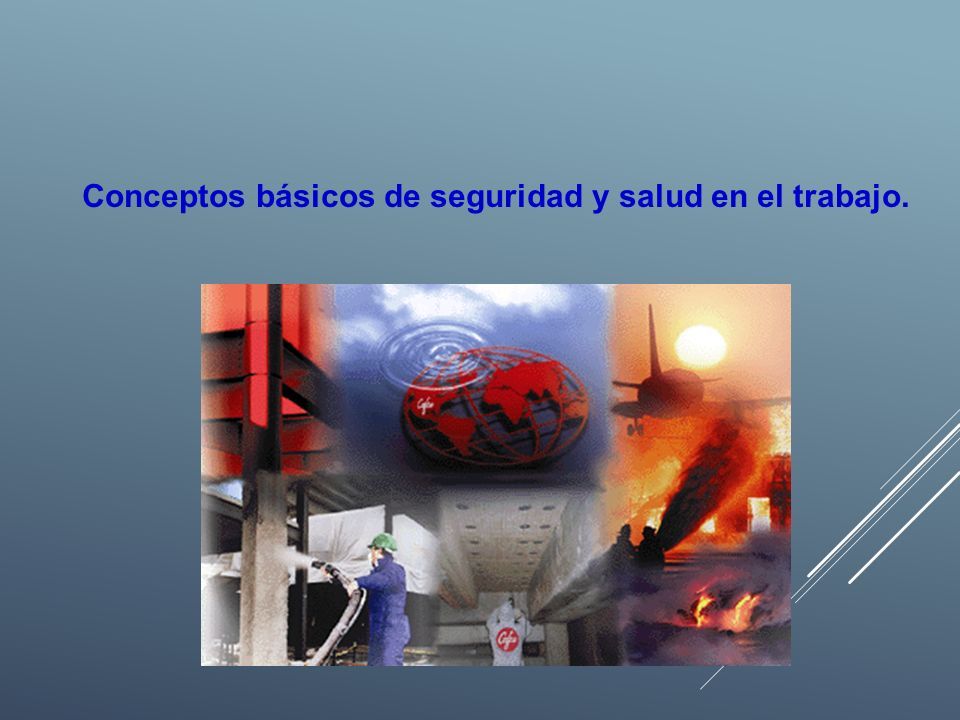 Conceptos básicos de seguridad y salud en el trabajo.